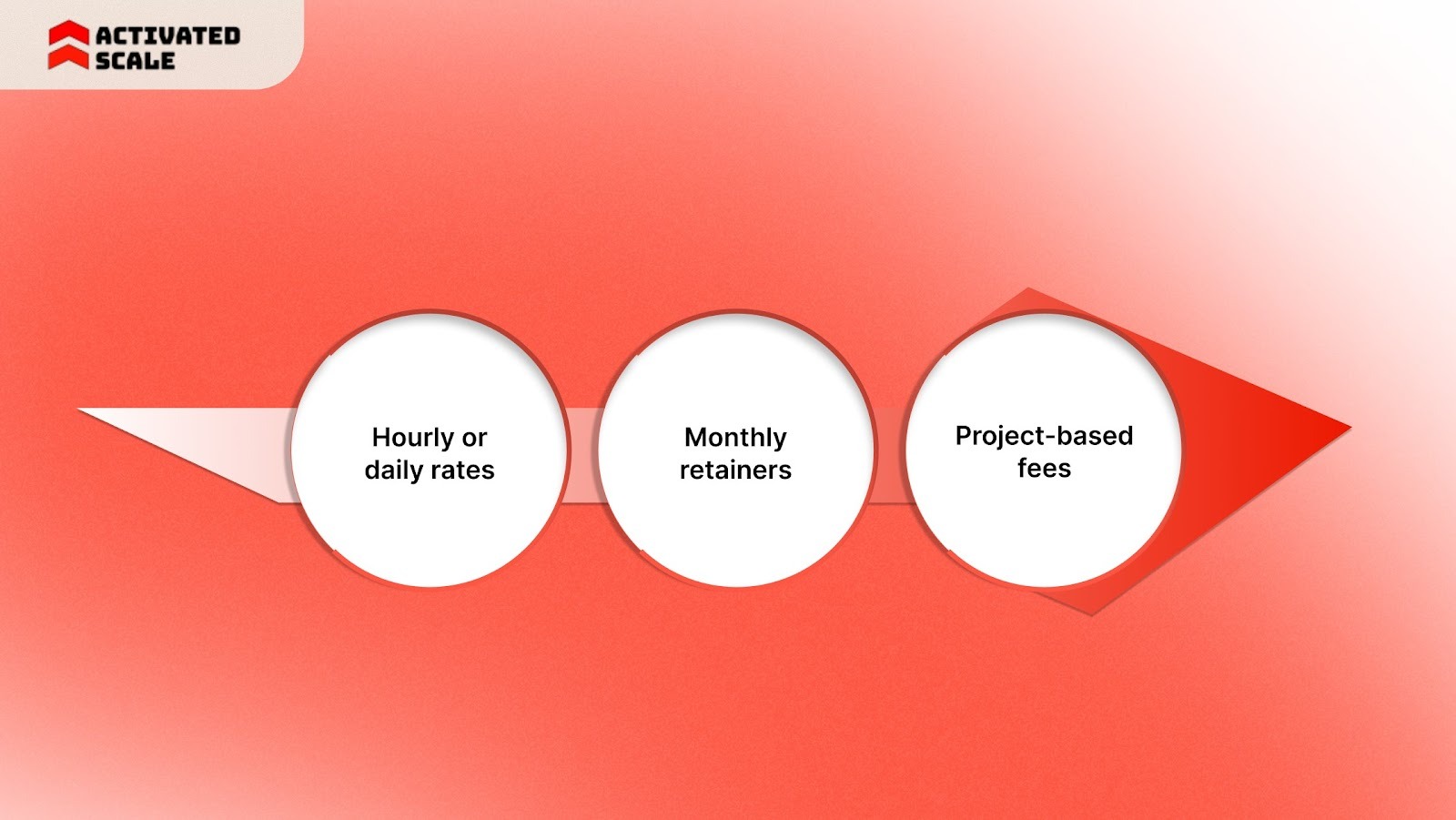 ACTIVATED SCALE

Hourly or daily rates

Monthly retainers

Project-based fees